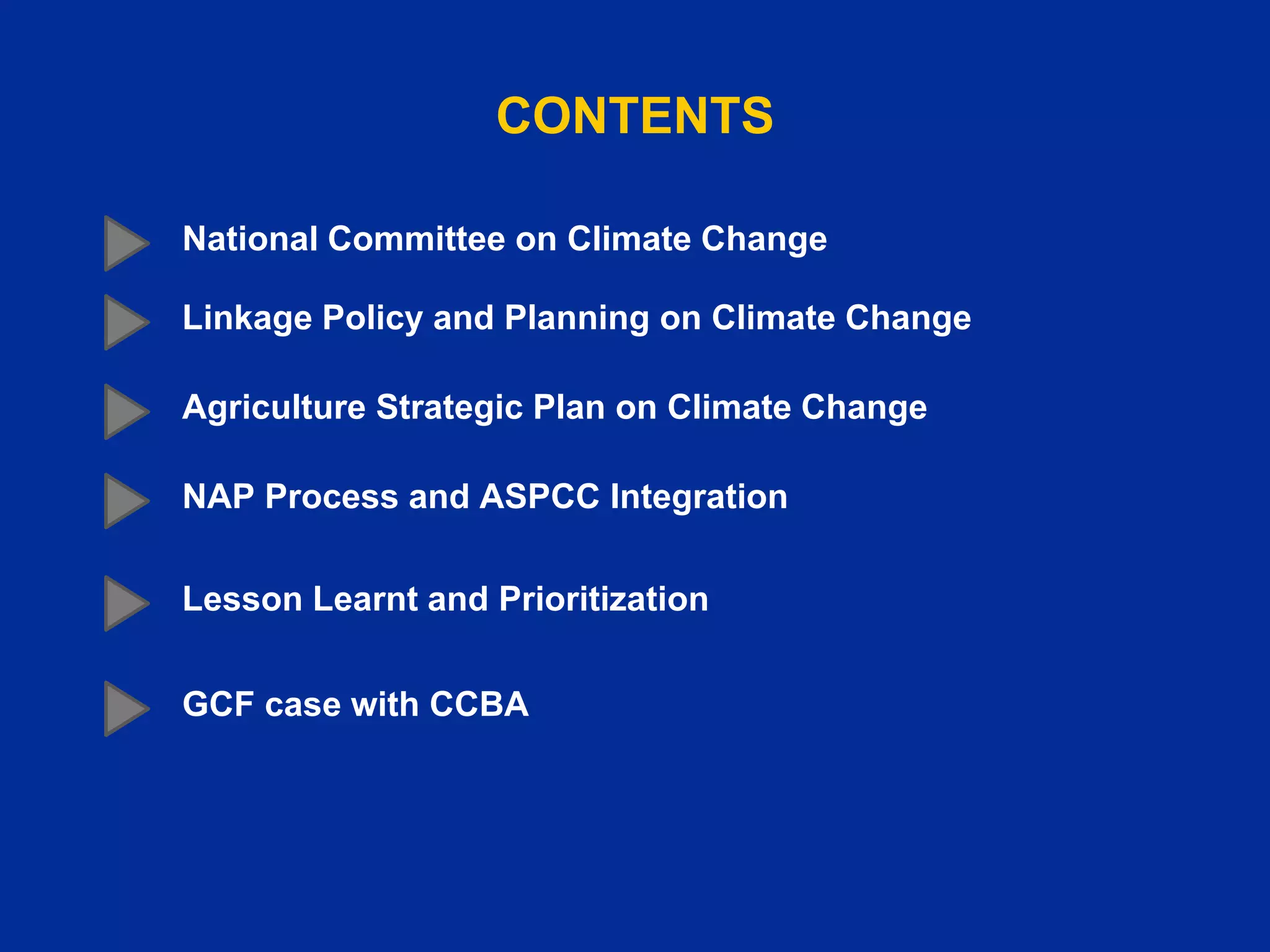 CONTENTS

National Committee on Climate Change

Linkage Policy and Planning on Climate Change

Agriculture Strategic Plan on Climate Change

NAP Process and ASPCC Integration

Lesson Learnt and Prioritization

GCF case with CCBA